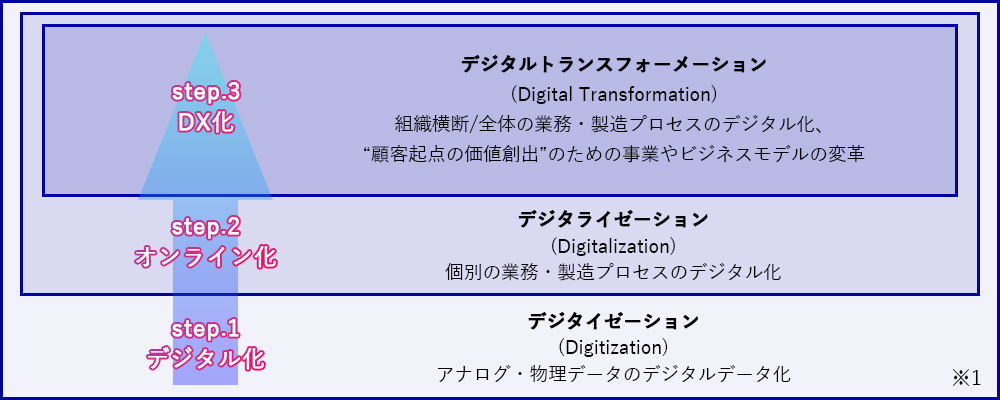 step.3
DX化

デジタルトランスフォーメーション
（Digital Transformation）
組織横断/全体の業務・製造プロセスのデジタル化、
“顧客起点の価値創出”のための事業やビジネスモデルの変革

step.2
オンライン化

デジタライゼーション
（Digitalization）
個別の業務・製造プロセスのデジタル化

step.1
デジタル化

デジタイゼーション
（Digitization）
アナログ・物理データのデジタルデータ化

※1